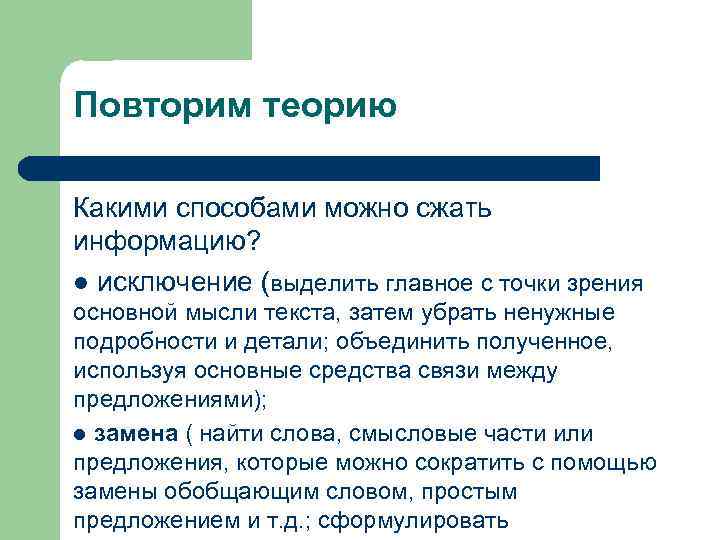 Повторим теорию

Какими способами можно сжать информацию?

● исключение (выделить главное с точки зрения основной мысли текста, затем убрать ненужные подробности и детали; объединить полученное, используя основные средства связи между предложениями);

● замена ( найти слова, смысловые части или предложения, которые можно сократить с помощью замены обобщающим словом, простым предложением и т.д.; сформулировать